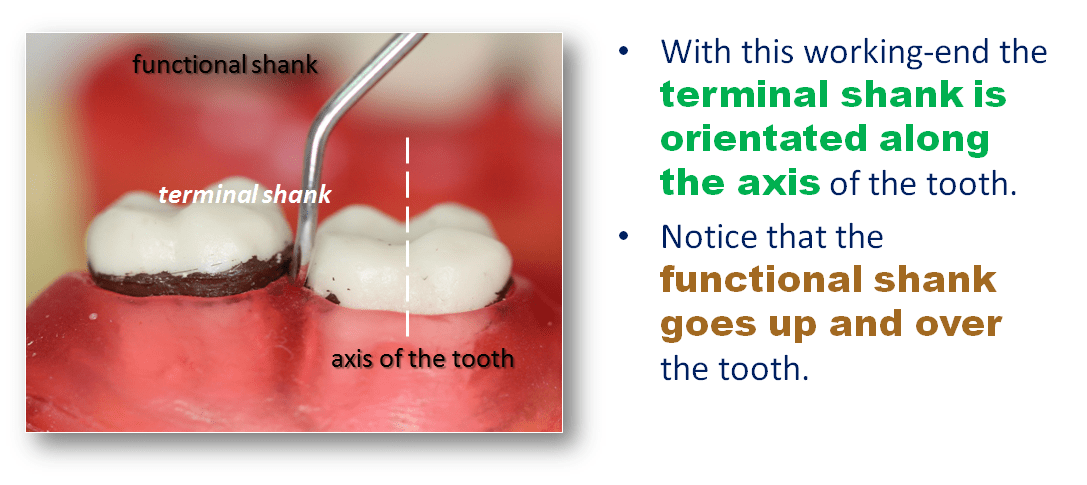 functional shank

terminal shank

axis of the tooth

• With this working-end the terminal shank is orientated along the axis of the tooth.

• Notice that the functional shank goes up and over the tooth.